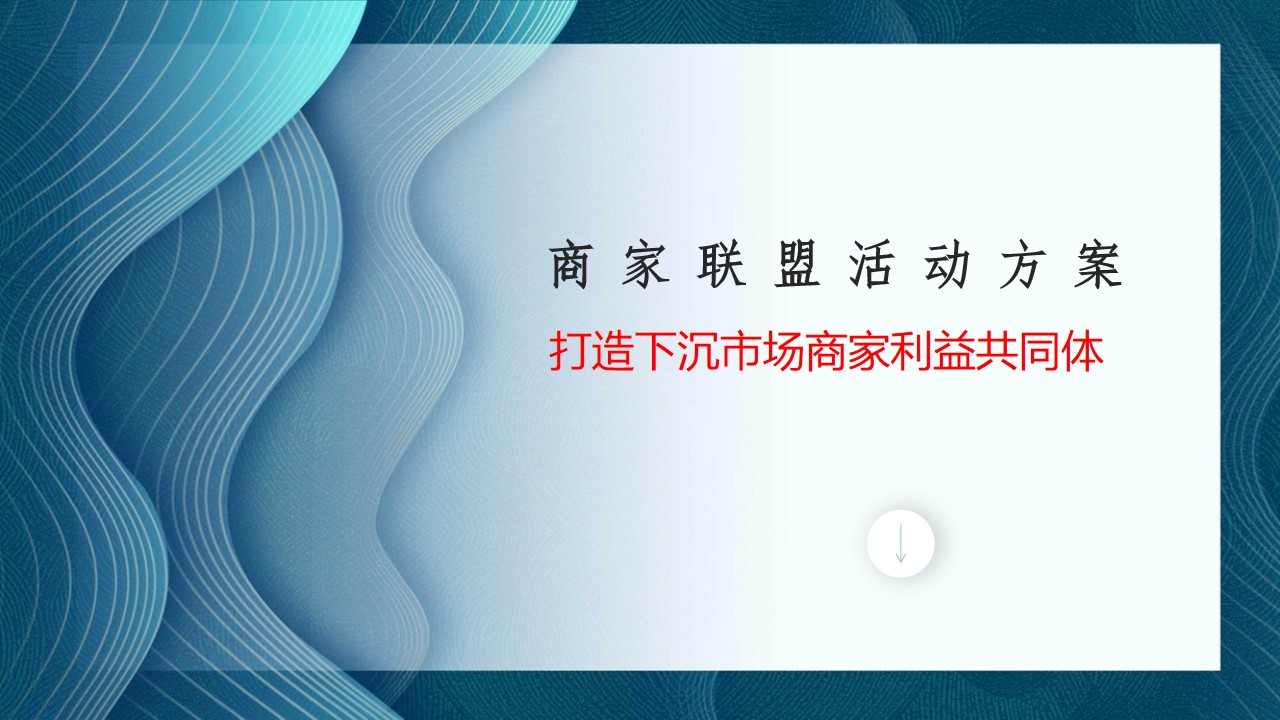 商家联盟活动方案

打造下沉市场商家利益共同体